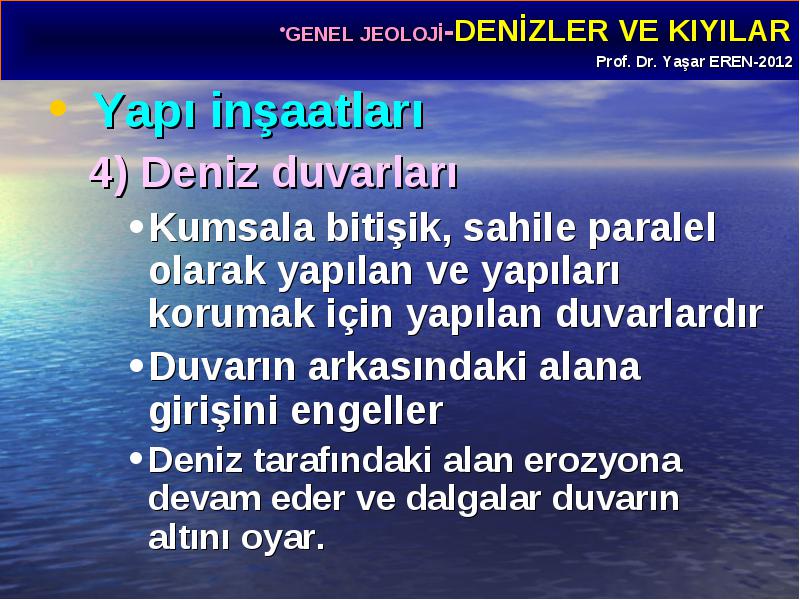 •GENEL JEOLOJİ-DENİZLER VE KIYILAR
Prof. Dr. Yaşar EREN-2012

• Yapı inşaatları

4) Deniz duvarları

• Kumsala bitişik, sahile paralel olarak yapılan ve yapıları korumak için yapılan duvarlardır

• Duvarın arkasındaki alana girişini engeller

• Deniz tarafındaki alan erozyona devam eder ve dalgalar duvarın altını oyar.